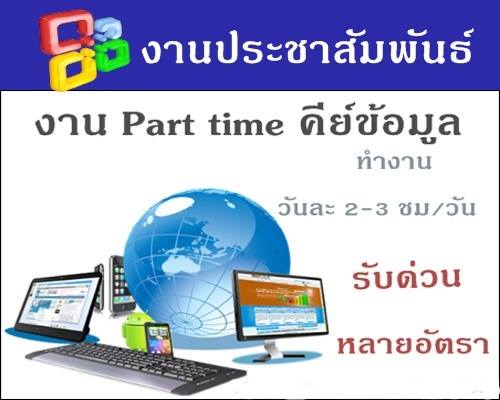 งานประชาสัมพันธ์

งาน Part time คีย์ข้อมูล

ทำงาน

วันละ 2-3 ชม/วัน

รับด่วน

หลายอัตรา